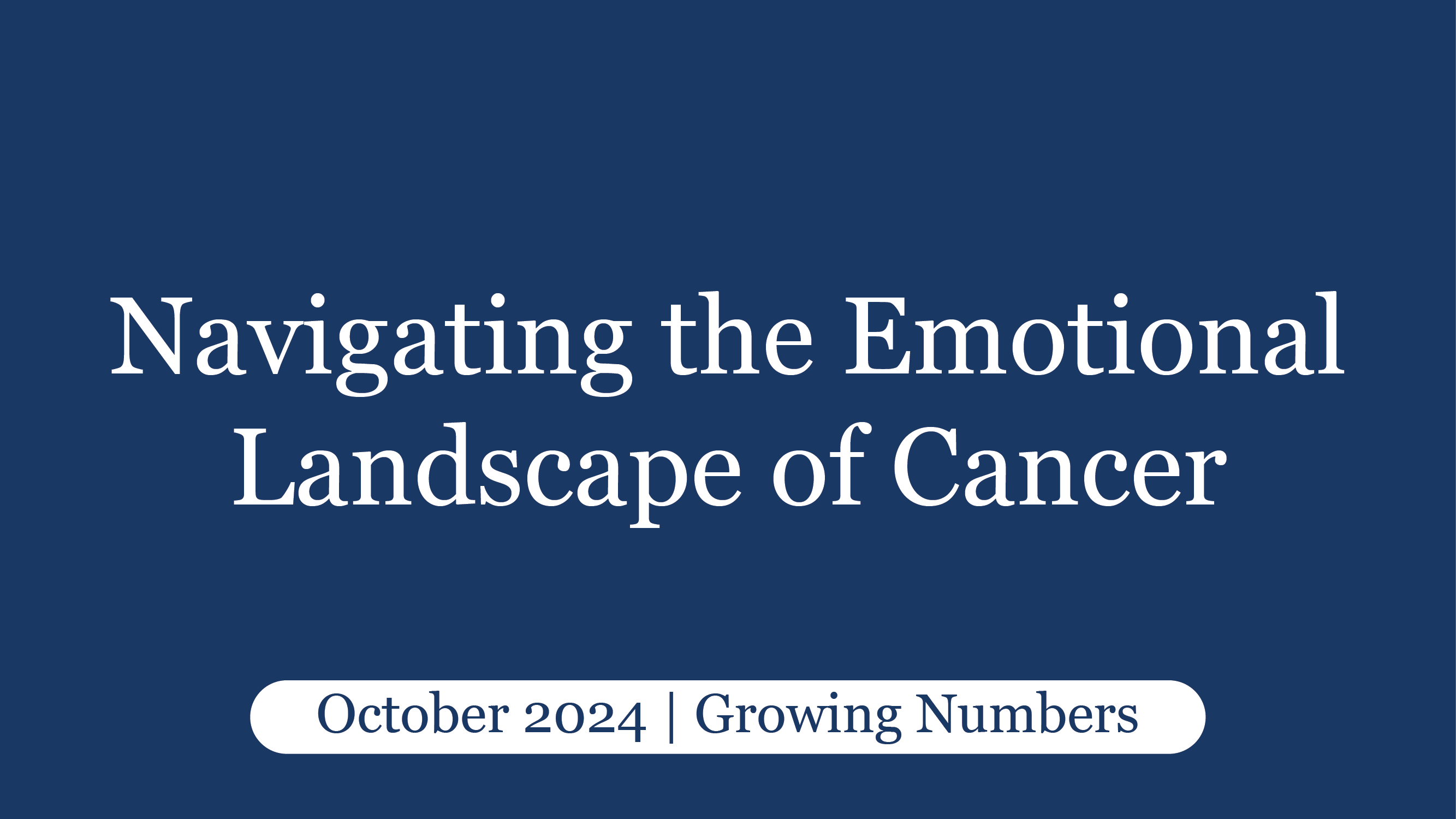 Navigating the Emotional Landscape of Cancer

October 2024 | Growing Numbers